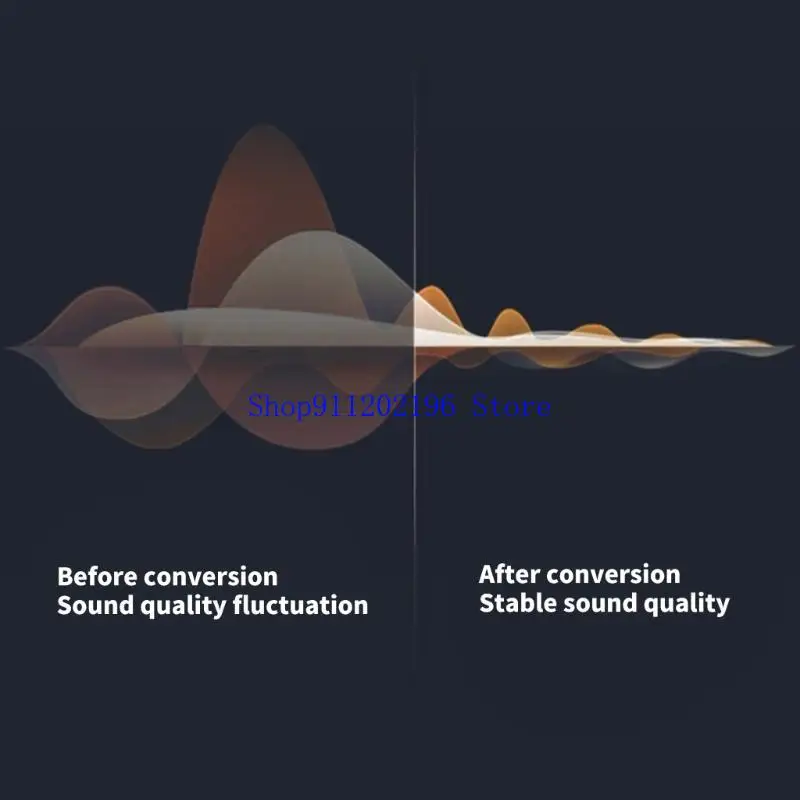 Shop911202196 Store

Before conversion
Sound quality fluctuation

After conversion
Stable sound quality